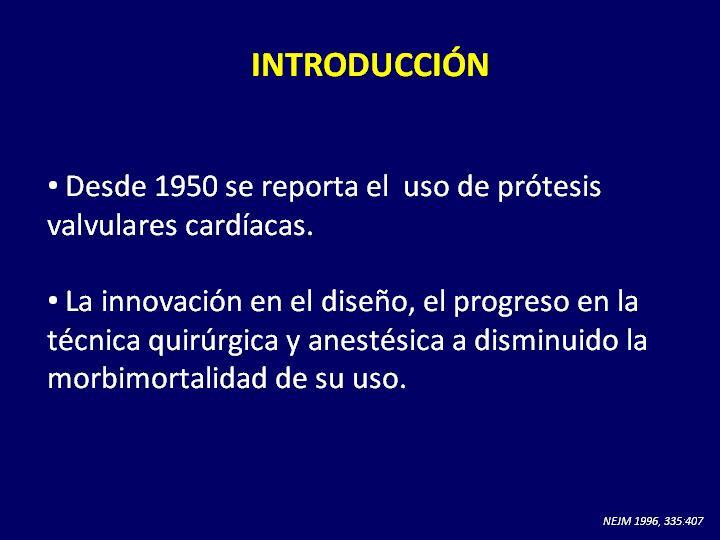 INTRODUCCIÓN

• Desde 1950 se reporta el uso de prótesis valvulares cardíacas.

• La innovación en el diseño, el progreso en la técnica quirúrgica y anestésica a disminuido la morbimortalidad de su uso.

NEJM 1996, 335:407